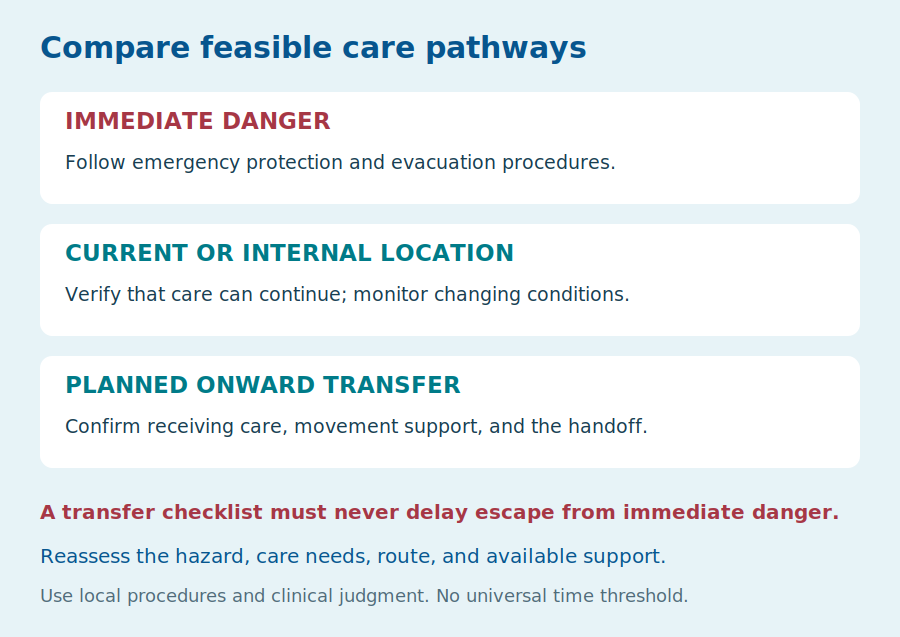 Compare feasible care pathways

IMMEDIATE DANGER

Follow emergency protection and evacuation procedures.

CURRENT OR INTERNAL LOCATION

Verify that care can continue; monitor changing conditions.

PLANNED ONWARD TRANSFER

Confirm receiving care, movement support, and the handoff.

A transfer checklist must never delay escape from immediate danger.

Reassess the hazard, care needs, route, and available support.

Use local procedures and clinical judgment. No universal time threshold.